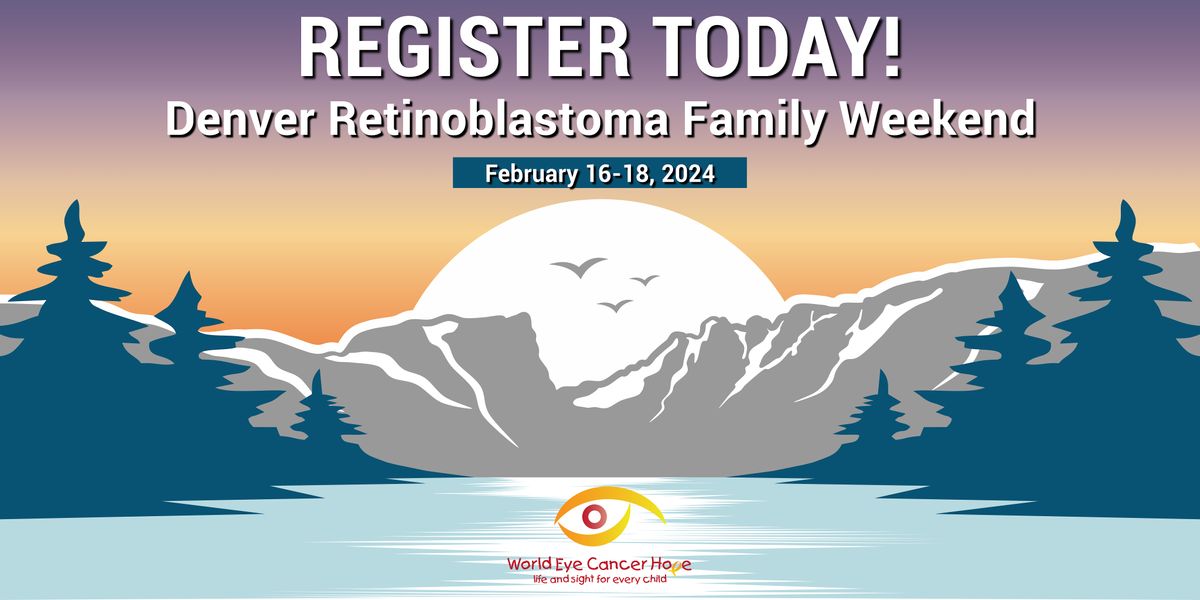 REGISTER TODAY!
Denver Retinoblastoma Family Weekend

February 16-18, 2024

World Eye Cancer Hope
life and sight for every child